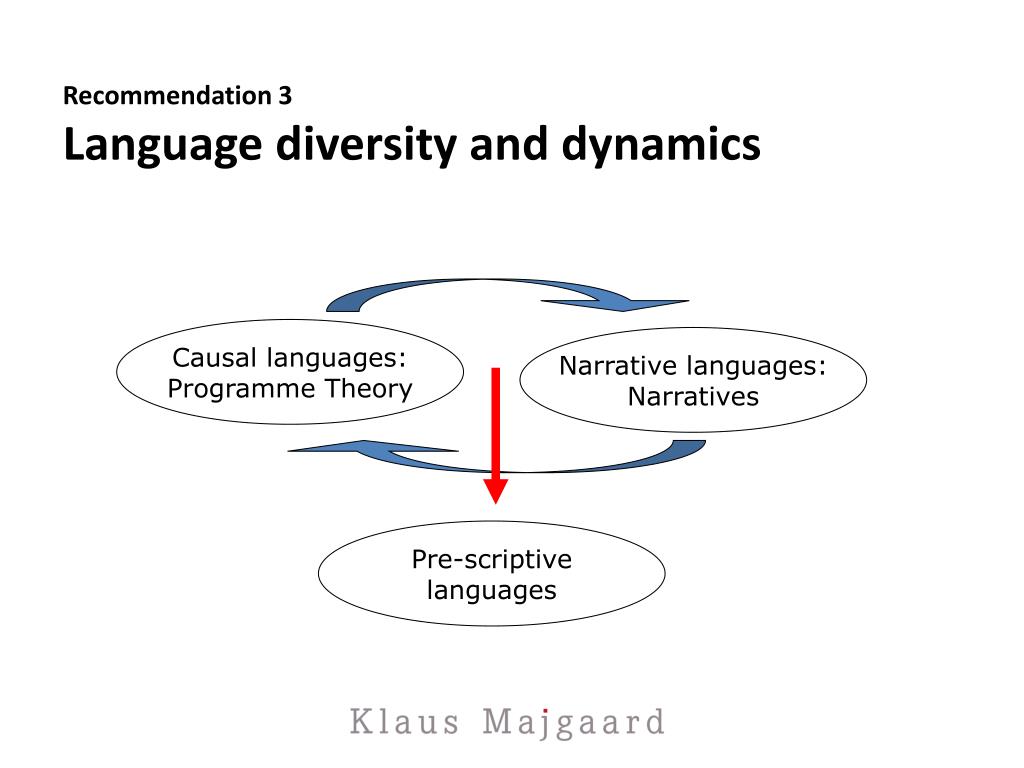 Recommendation 3

Language diversity and dynamics

Causal languages: Programme Theory

Narrative languages: Narratives

Pre-scriptive languages

Klaus Majgaard